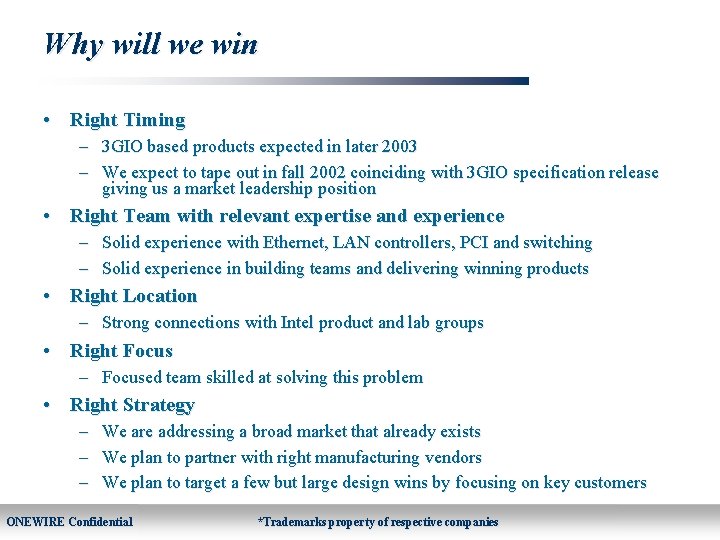 Why will we win

• Right Timing
 – 3GIO based products expected in later 2003
 – We expect to tape out in fall 2002 coinciding with 3GIO specification release giving us a market leadership position
• Right Team with relevant expertise and experience
 – Solid experience with Ethernet, LAN controllers, PCI and switching
 – Solid experience in building teams and delivering winning products
• Right Location
 – Strong connections with Intel product and lab groups
• Right Focus
 – Focused team skilled at solving this problem
• Right Strategy
 – We are addressing a broad market that already exists
 – We plan to partner with right manufacturing vendors
 – We plan to target a few but large design wins by focusing on key customers

ONEWIRE Confidential

*Trademarks property of respective companies